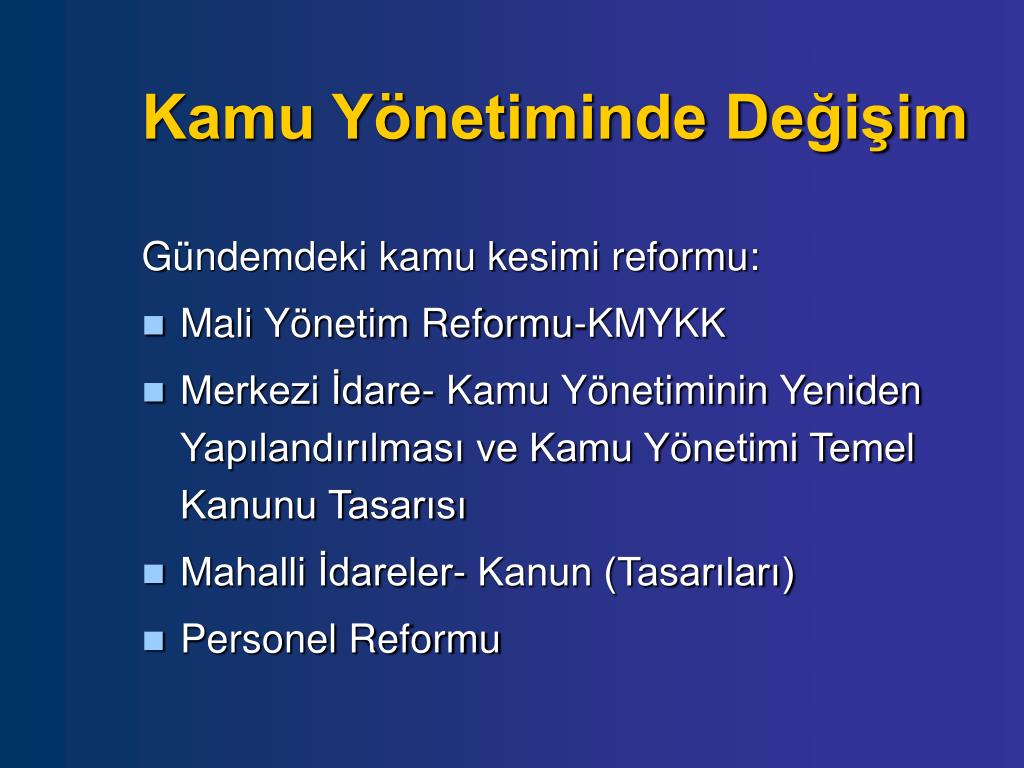 Kamu Yönetiminde Değişim

Gündemdeki kamu kesimi reformu:

- Mali Yönetim Reformu-KMYKK
- Merkezi İdare- Kamu Yönetiminin Yeniden Yapılandırılması ve Kamu Yönetimi Temel Kanunu Tasarısı
- Mahalli İdareler- Kanun (Tasarıları)
- Personel Reformu